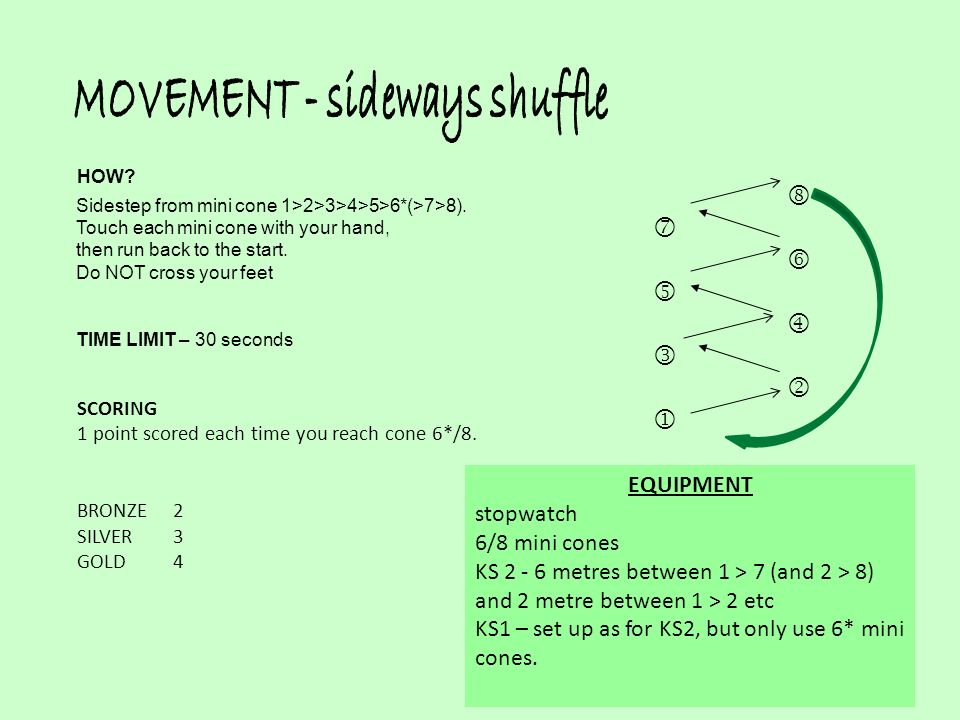 MOVEMENT - sideways shuffle

HOW?

Sidestep from mini cone 1>2>3>4>5>6*(>7>8). Touch each mini cone with your hand, then run back to the start. Do NOT cross your feet

TIME LIMIT – 30 seconds

SCORING
1 point scored each time you reach cone 6*/8.

BRONZE 2
SILVER 3
GOLD 4

⑧
⑦
⑥
⑤
④
③
②
①

EQUIPMENT
stopwatch
6/8 mini cones
KS 2 - 6 metres between 1 > 7 (and 2 > 8) and 2 metre between 1 > 2 etc
KS1 – set up as for KS2, but only use 6* mini cones.